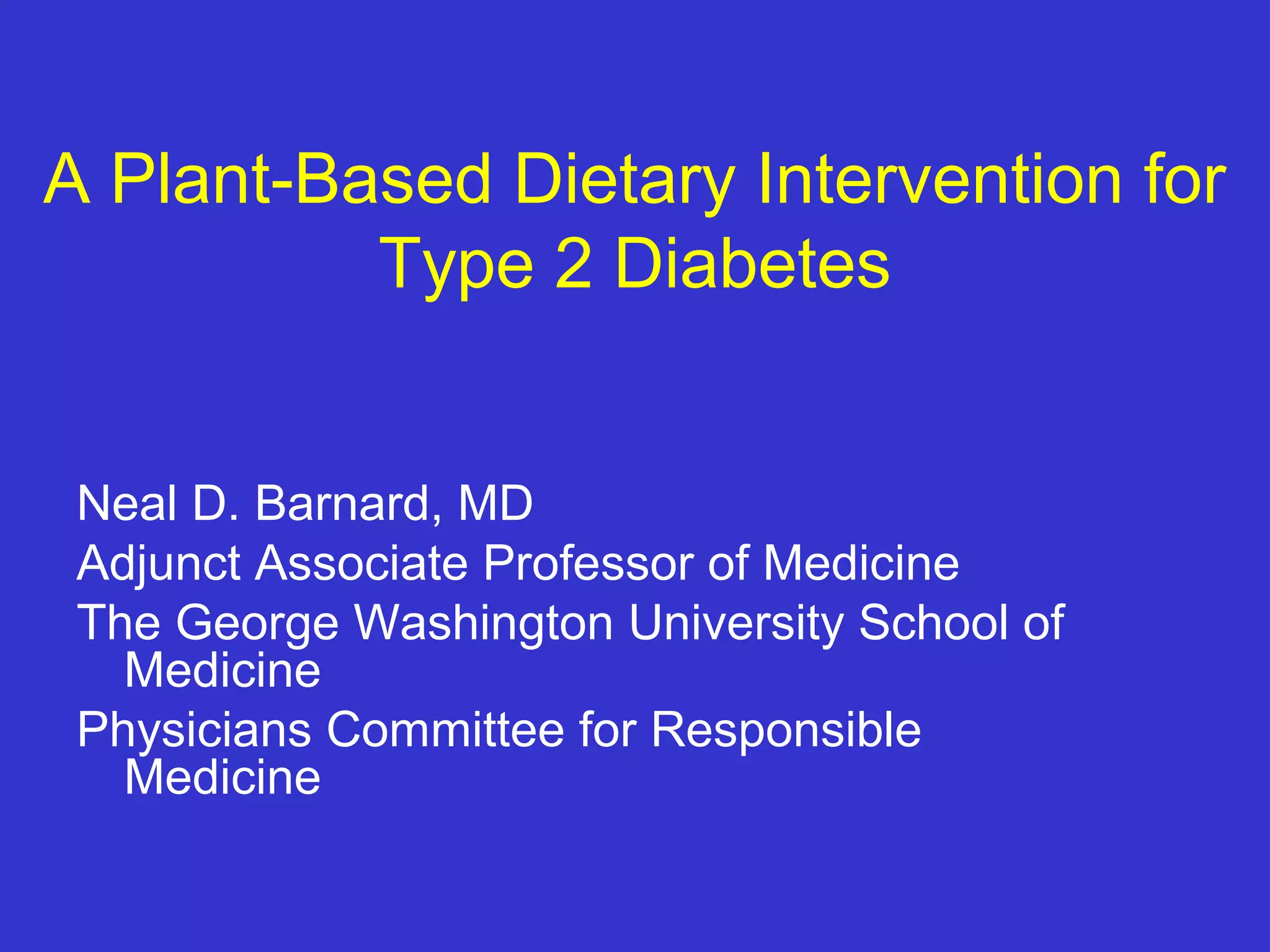 A Plant-Based Dietary Intervention for Type 2 Diabetes

Neal D. Barnard, MD
Adjunct Associate Professor of Medicine
The George Washington University School of Medicine
Physicians Committee for Responsible Medicine